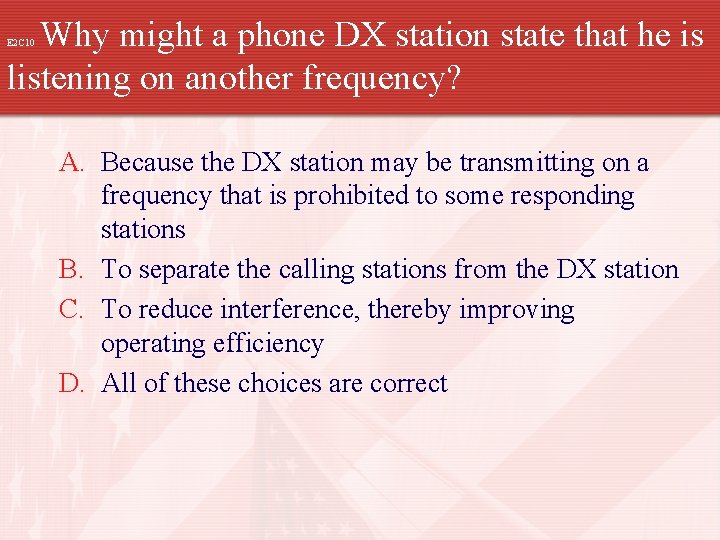 E2C10 Why might a phone DX station state that he is listening on another frequency?

A. Because the DX station may be transmitting on a frequency that is prohibited to some responding stations
B. To separate the calling stations from the DX station
C. To reduce interference, thereby improving operating efficiency
D. All of these choices are correct